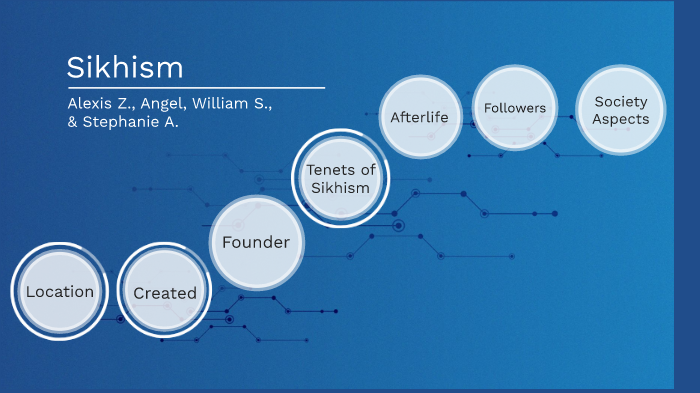 Sikhism

Alexis Z., Angel, William S., & Stephanie A.

Location

Created

Founder

Tenets of Sikhism

Afterlife

Followers

Society Aspects